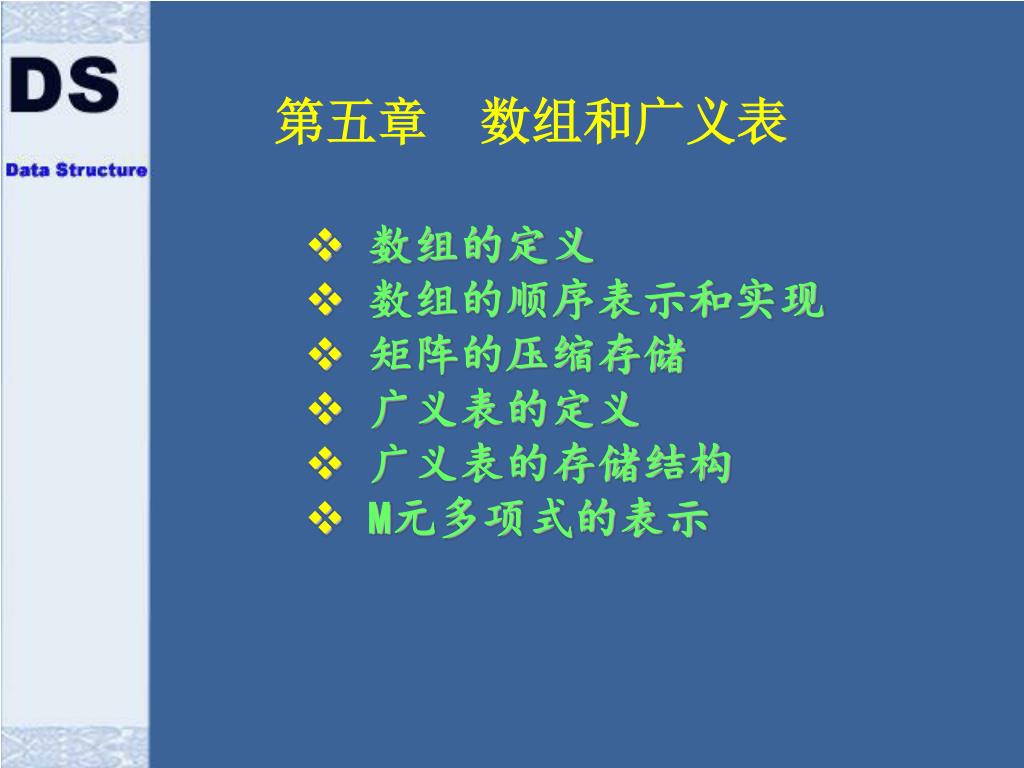 DS

Data Structure

第五章 数组和广义表

❖ 数组的定义
❖ 数组的顺序表示和实现
❖ 矩阵的压缩存储
❖ 广义表的定义
❖ 广义表的存储结构
❖ M元多项式的表示